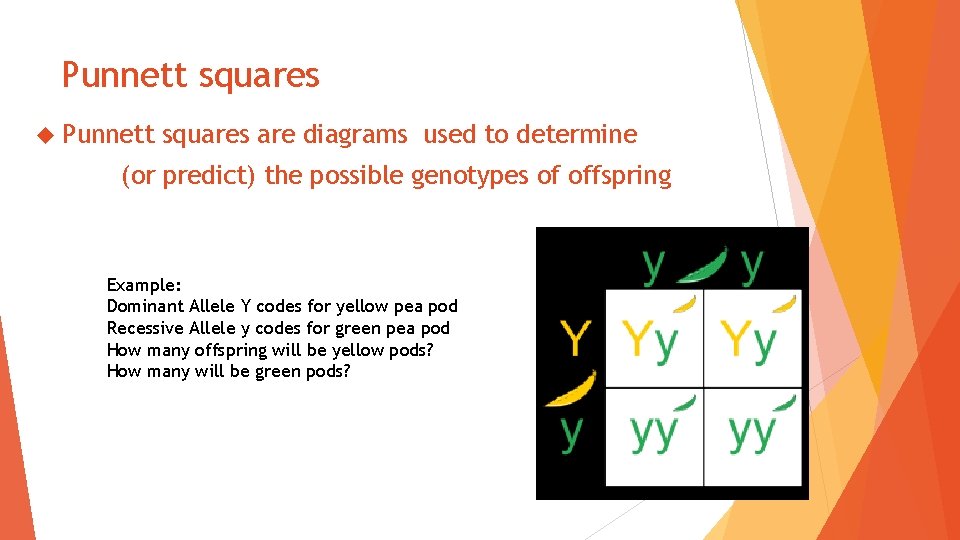 Punnett squares

Punnett squares are diagrams used to determine (or predict) the possible genotypes of offspring

Example:
Dominant Allele Y codes for yellow pea pod
Recessive Allele y codes for green pea pod
How many offspring will be yellow pods?
How many will be green pods?

|  | y | y |
|---|---|---|
| Y | Yy | Yy |
| y | yy | yy |